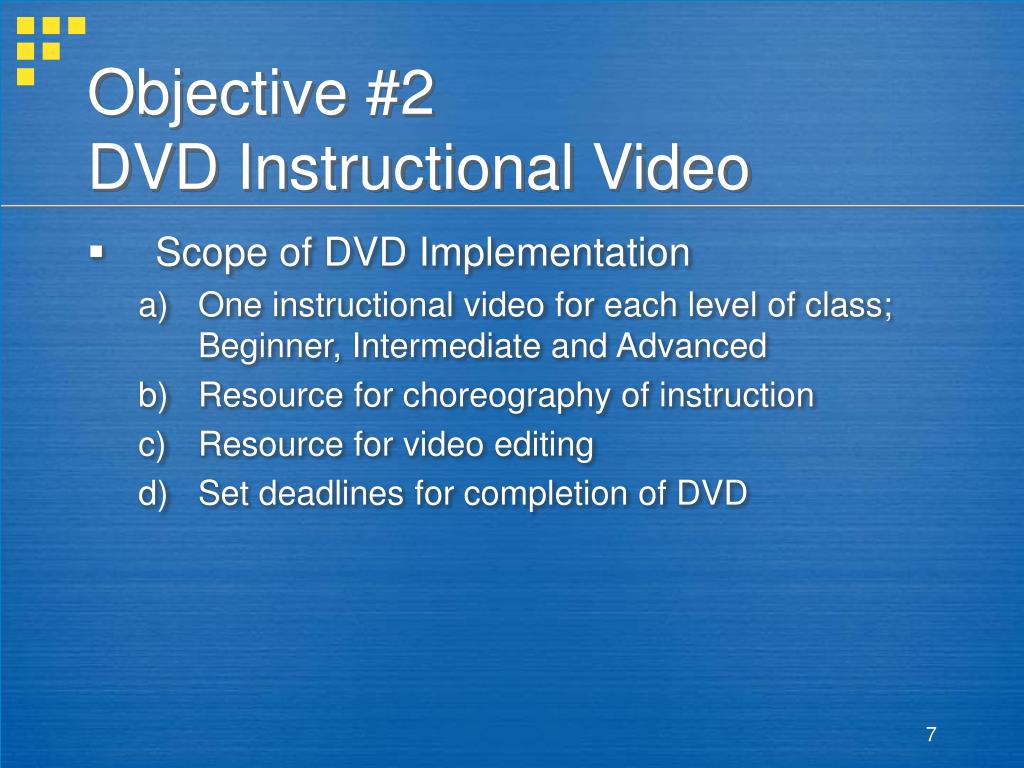 Objective #2
DVD Instructional Video

▪ Scope of DVD Implementation
a) One instructional video for each level of class; Beginner, Intermediate and Advanced
b) Resource for choreography of instruction
c) Resource for video editing
d) Set deadlines for completion of DVD

7